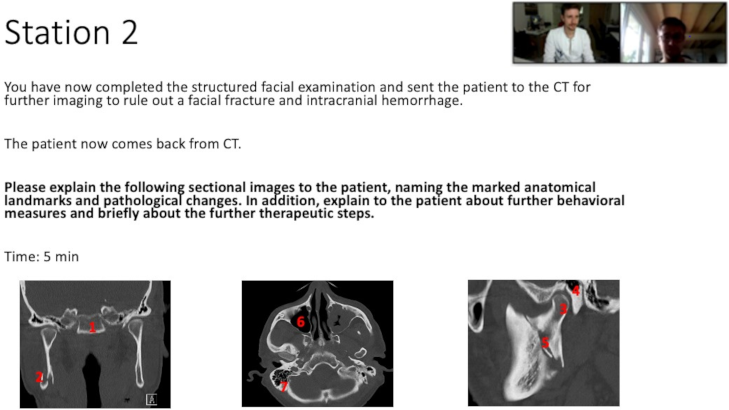 Station 2

You have now completed the structured facial examination and sent the patient to the CT for further imaging to rule out a facial fracture and intracranial hemorrhage.

The patient now comes back from CT.

**Please explain the following sectional images to the patient, naming the marked anatomical landmarks and pathological changes. In addition, explain to the patient about further behavioral measures and briefly about the further therapeutic steps.**

Time: 5 min

1

2

A

6

7

4

3

5